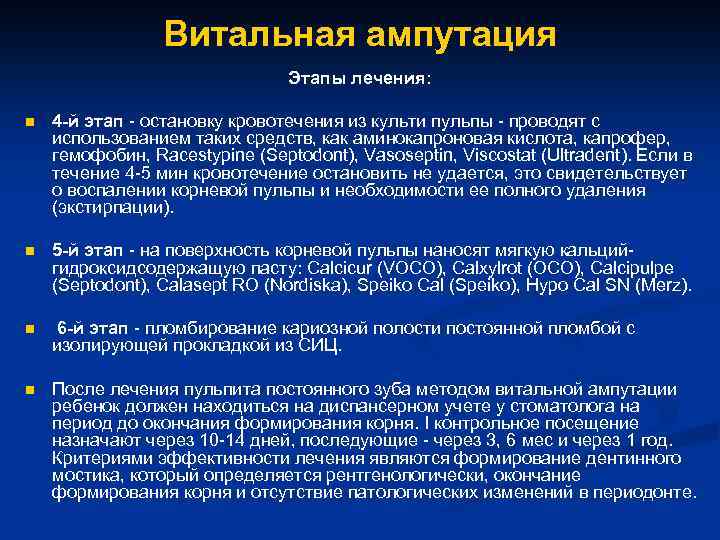 Витальная ампутация

Этапы лечения:

4-й этап - остановку кровотечения из культи пульпы - проводят с использованием таких средств, как аминокапроновая кислота, капрофер, гемофобин, Racestypine (Septodont), Vasoseptin, Viscostat (Ultradent). Если в течение 4-5 мин кровотечение остановить не удается, это свидетельствует о воспалении корневой пульпы и необходимости ее полного удаления (экстирпации).

5-й этап - на поверхность корневой пульпы наносят мягкую кальций-гидроксидсодержащую пасту: Calcicur (VOCO), Calxylrot (OCO), Calcipulpe (Septodont), Calasept RO (Nordiska), Speiko Cal (Speiko), Hypo Cal SN (Merz).

6-й этап - пломбирование кариозной полости постоянной пломбой с изолирующей прокладкой из СИЦ.

После лечения пульпита постоянного зуба методом витальной ампутации ребенок должен находиться на диспансерном учете у стоматолога на период до окончания формирования корня. I контрольное посещение назначают через 10-14 дней, последующие - через 3, 6 мес и через 1 год. Критериями эффективности лечения являются формирование дентинного мостика, который определяется рентгенологически, окончание формирования корня и отсутствие патологических изменений в периодонте.